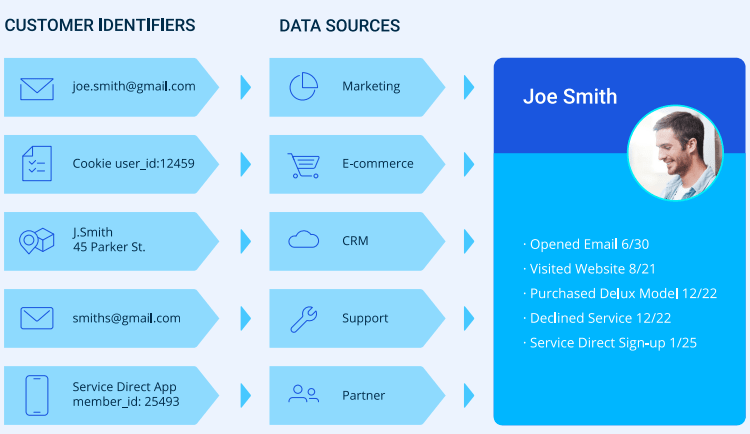 CUSTOMER IDENTIFIERS

joe.smith@gmail.com

Cookie user_id:12459

J.Smith
45 Parker St.

smiths@gmail.com

Service Direct App
member_id: 25493

DATA SOURCES

Marketing

E-commerce

CRM

Support

Partner

Joe Smith

· Opened Email 6/30
· Visited Website 8/21
· Purchased Delux Model 12/22
· Declined Service 12/22
· Service Direct Sign-up 1/25